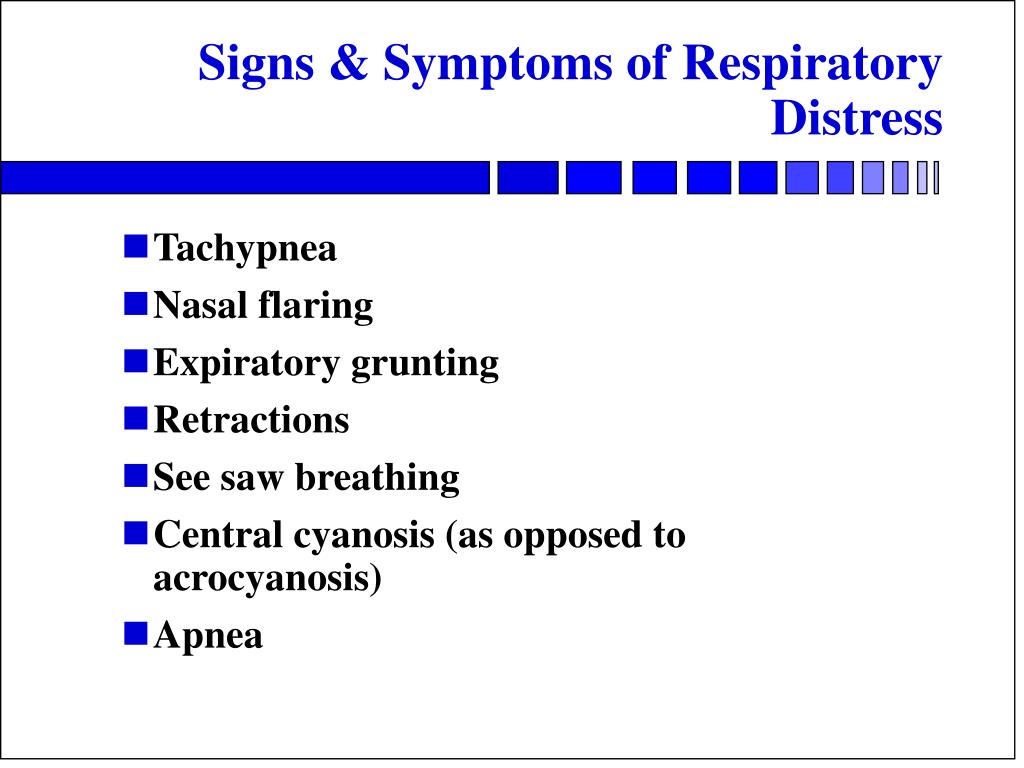 Signs & Symptoms of Respiratory Distress

- Tachypnea
- Nasal flaring
- Expiratory grunting
- Retractions
- See saw breathing
- Central cyanosis (as opposed to acrocyanosis)
- Apnea